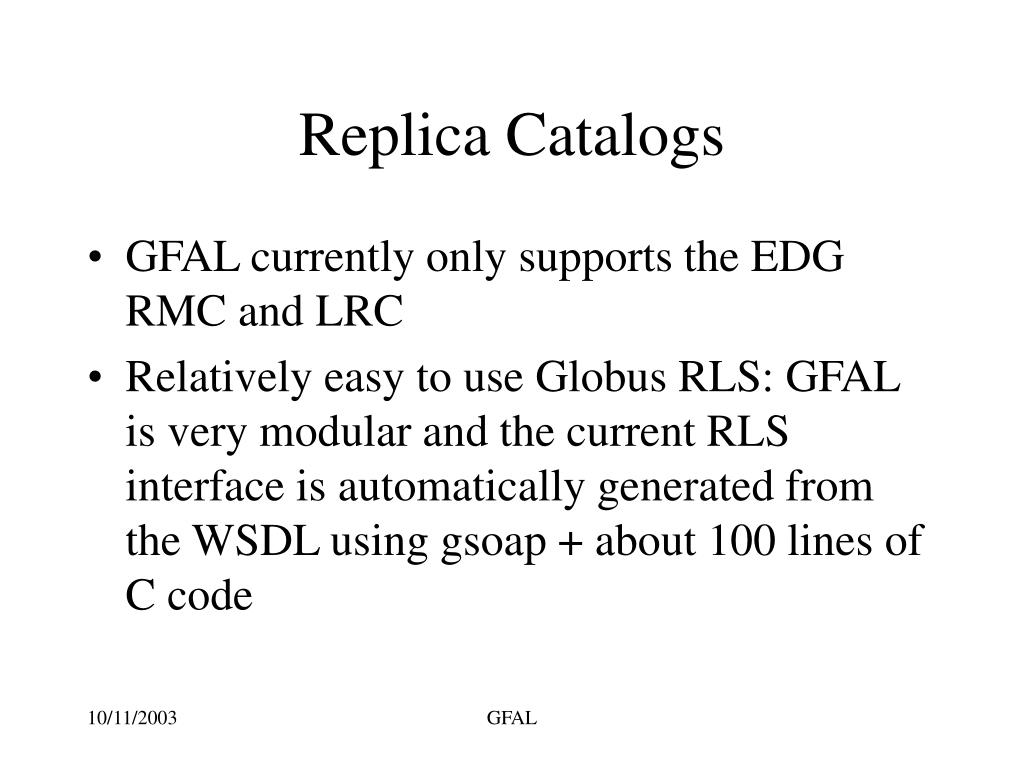 Replica Catalogs

• GFAL currently only supports the EDG RMC and LRC

• Relatively easy to use Globus RLS: GFAL is very modular and the current RLS interface is automatically generated from the WSDL using gsoap + about 100 lines of C code

10/11/2003

GFAL